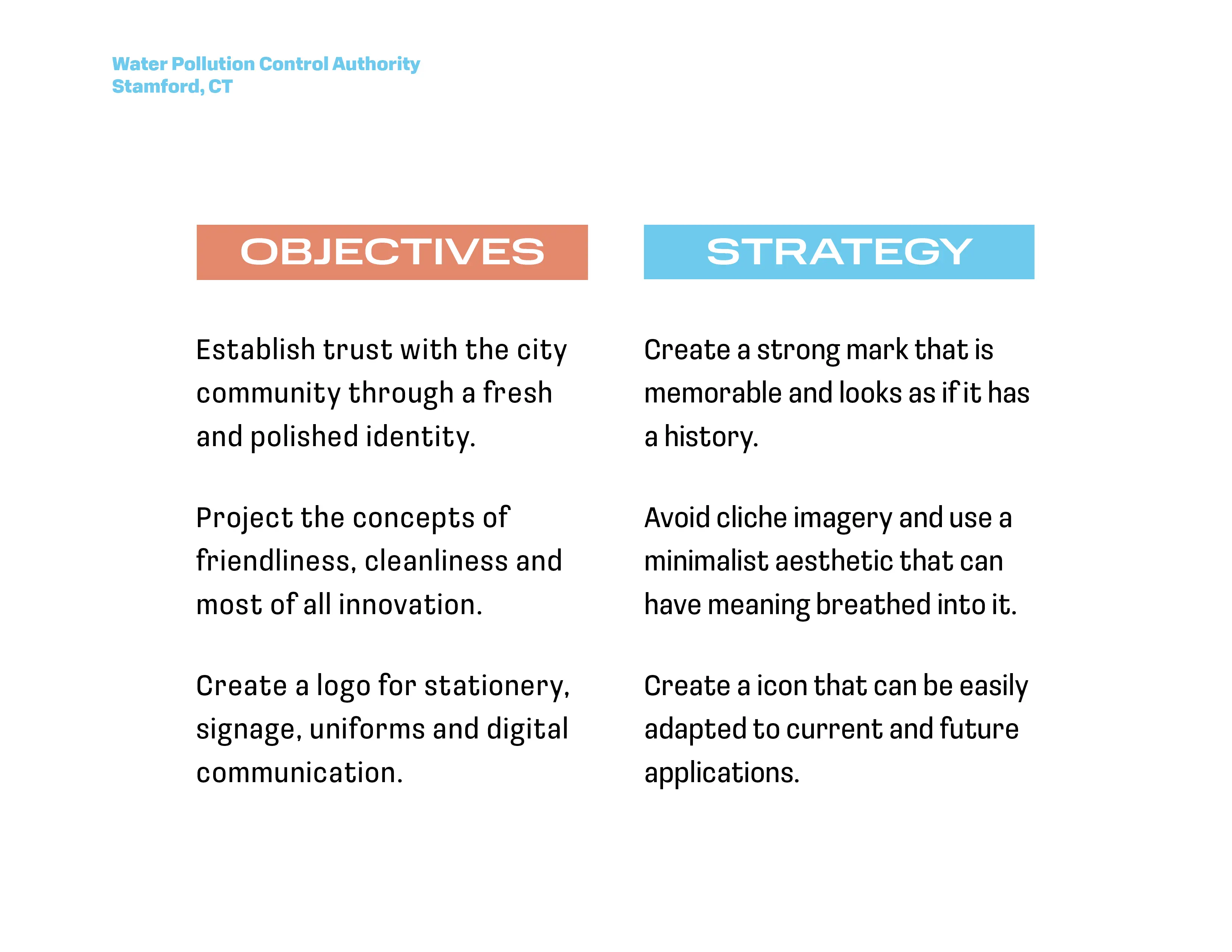 Water Pollution Control Authority
Stamford, CT

OBJECTIVES

Establish trust with the city community through a fresh and polished identity.

Project the concepts of friendliness, cleanliness and most of all innovation.

Create a logo for stationery, signage, uniforms and digital communication.

STRATEGY

Create a strong mark that is memorable and looks as if it has a history.

Avoid cliche imagery and use a minimalist aesthetic that can have meaning breathed into it.

Create a icon that can be easily adapted to current and future applications.